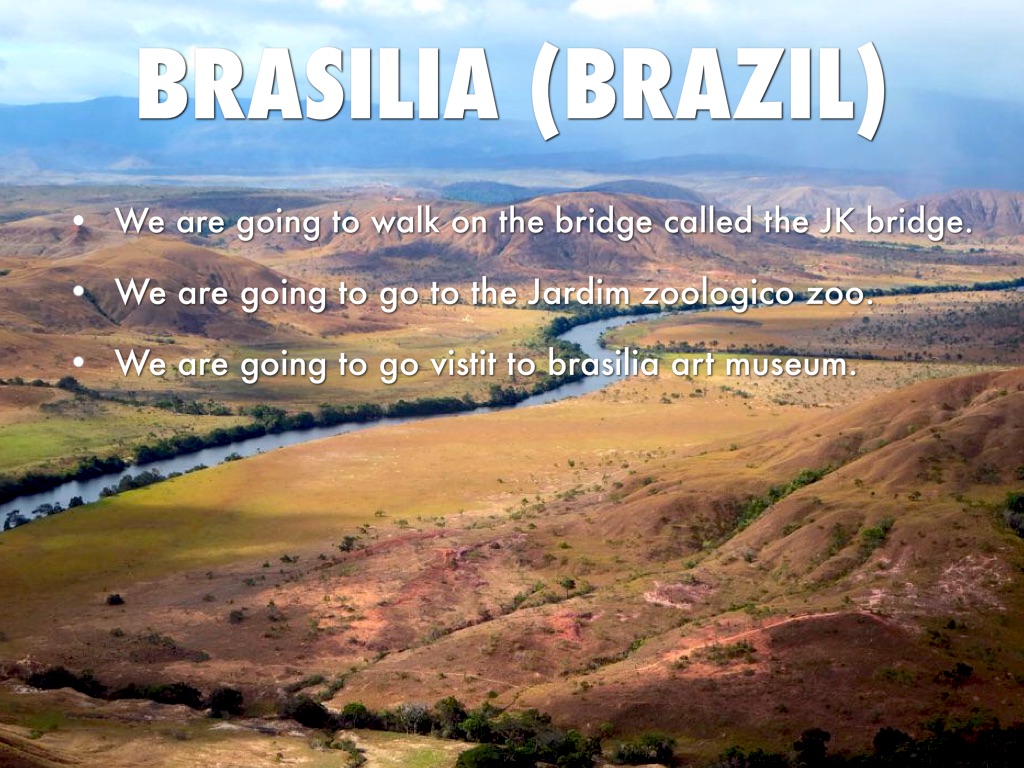 BRASILIA (BRAZIL)

• We are going to walk on the bridge called the JK bridge.

• We are going to go to the Jardim zoologico zoo.

• We are going to go vistit to brasilia art museum.